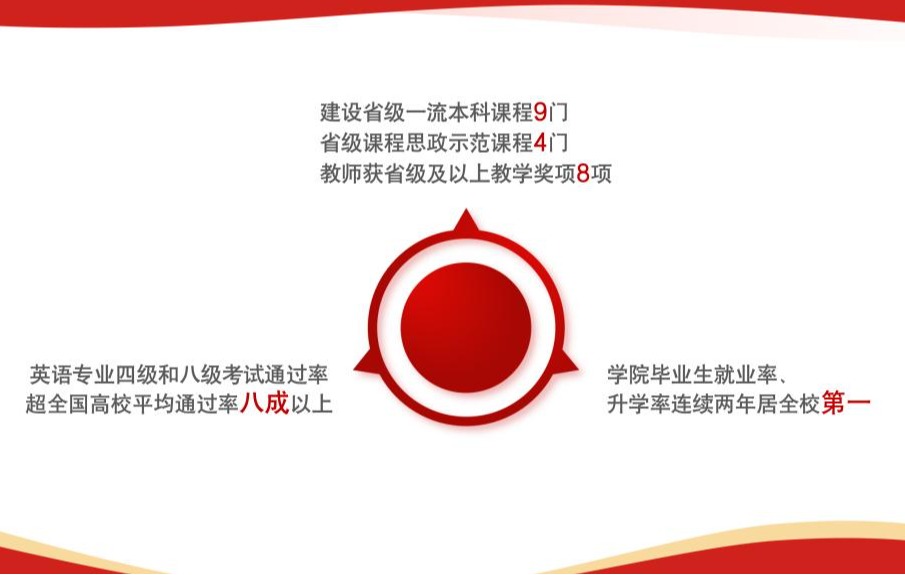 建设省级一流本科课程9门
省级课程思政示范课程4门
教师获省级及以上教学奖项8项

英语专业四级和八级考试通过率
超全国高校平均通过率八成以上

学院毕业生就业率、
升学率连续两年居全校第一